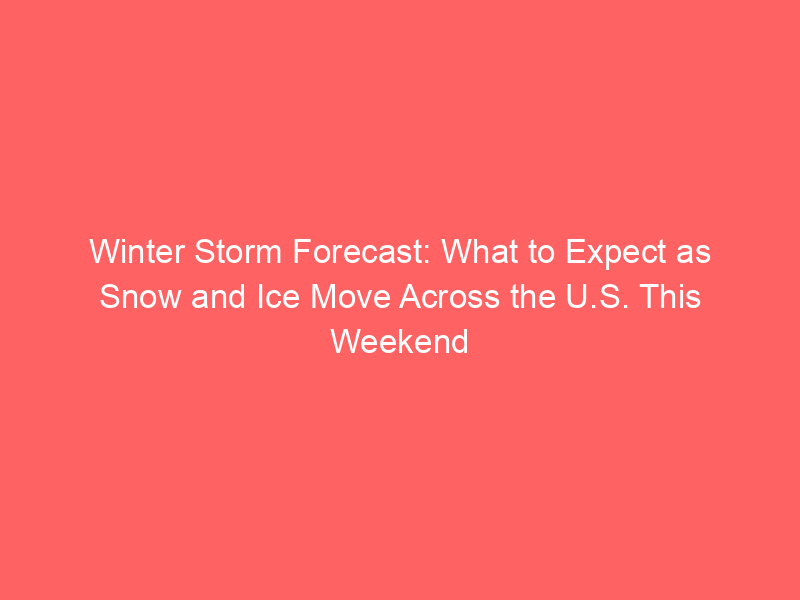 Winter Storm Forecast: What to Expect as Snow and Ice Move Across the U.S. This Weekend